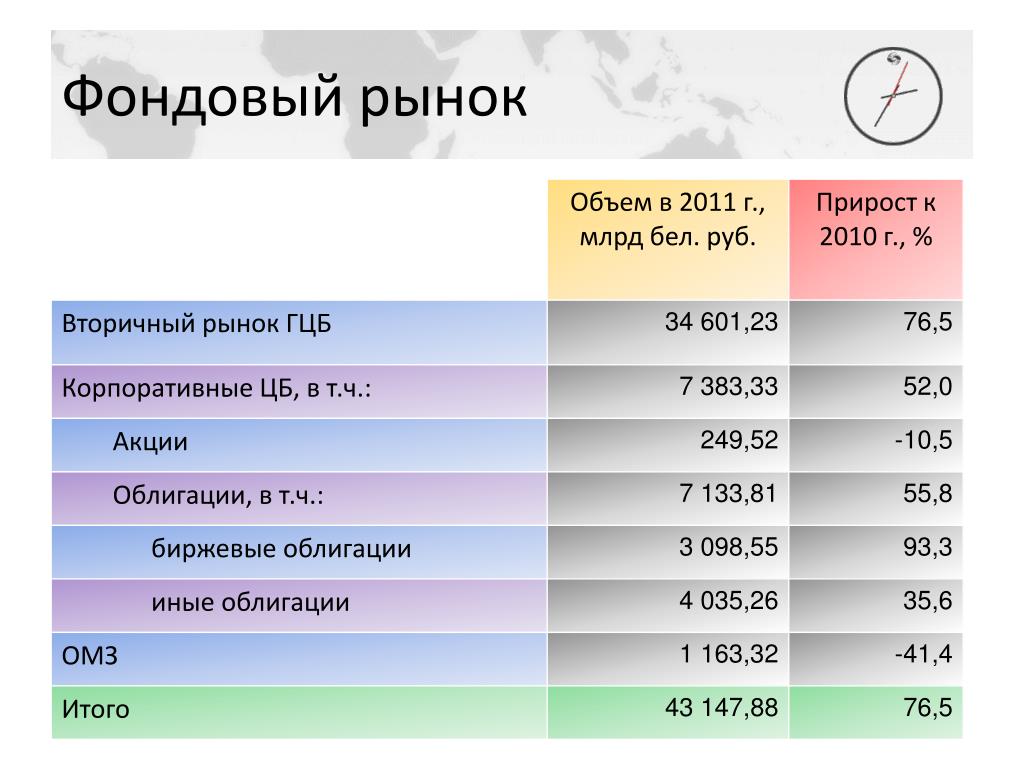 Фондовый рынок

| | Объем в 2011 г., млрд бел. руб. | Прирост к 2010 г., % |
|---|---|---|
| Вторичный рынок ГЦБ | 34 601,23 | 76,5 |
| Корпоративные ЦБ, в т.ч.: | 7 383,33 | 52,0 |
| Акции | 249,52 | -10,5 |
| Облигации, в т.ч.: | 7 133,81 | 55,8 |
| биржевые облигации | 3 098,55 | 93,3 |
| иные облигации | 4 035,26 | 35,6 |
| ОМЗ | 1 163,32 | -41,4 |
| Итого | 43 147,88 | 76,5 |